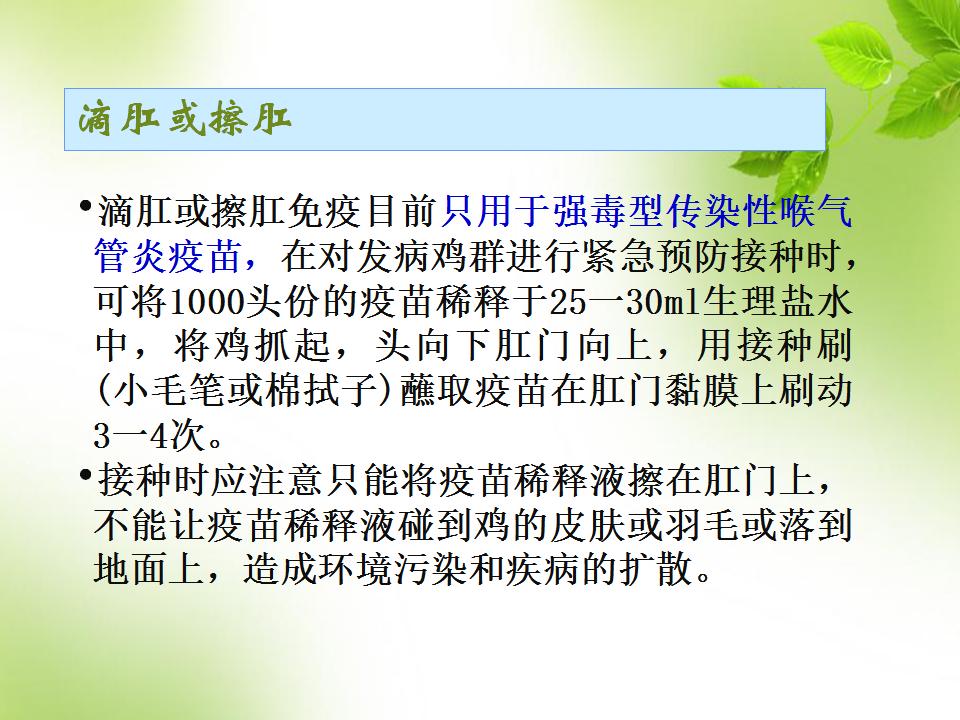 滴肛或擦肛

•滴肛或擦肛免疫目前只用于强毒型传染性喉气管炎疫苗，在对发病鸡群进行紧急预防接种时，可将1000头份的疫苗稀释于25一30ml生理盐水中，将鸡抓起，头向下肛门向上，用接种刷(小毛笔或棉拭子)蘸取疫苗在肛门黏膜上刷动3一4次。

•接种时应注意只能将疫苗稀释液擦在肛门上，不能让疫苗稀释液碰到鸡的皮肤或羽毛或落到地面上，造成环境污染和疾病的扩散。